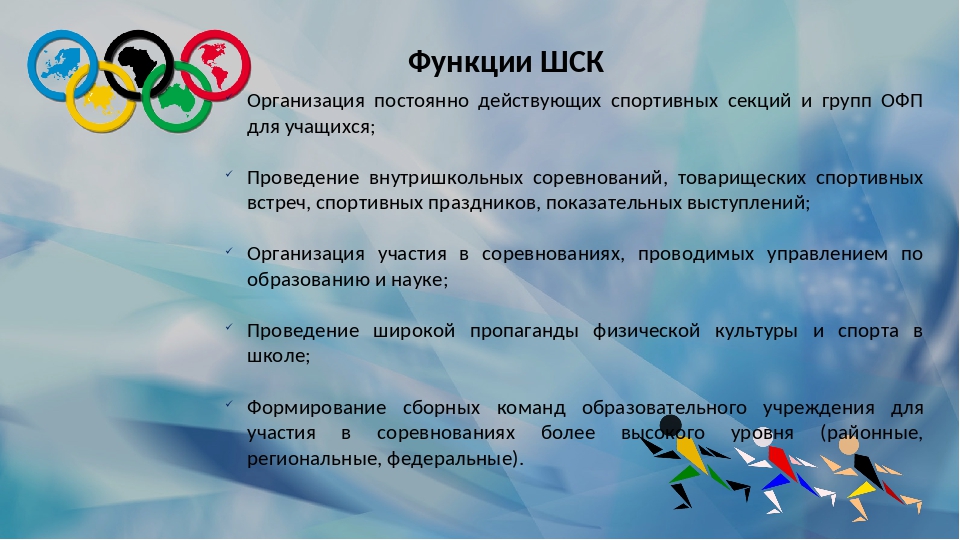 Функции ШСК

Организация постоянно действующих спортивных секций и групп ОФП для учащихся;

Проведение внутришкольных соревнований, товарищеских спортивных встреч, спортивных праздников, показательных выступлений;

Организация участия в соревнованиях, проводимых управлением по образованию и науке;

Проведение широкой пропаганды физической культуры и спорта в школе;

Формирование сборных команд образовательного учреждения для участия в соревнованиях более высокого уровня (районные, региональные, федеральные).